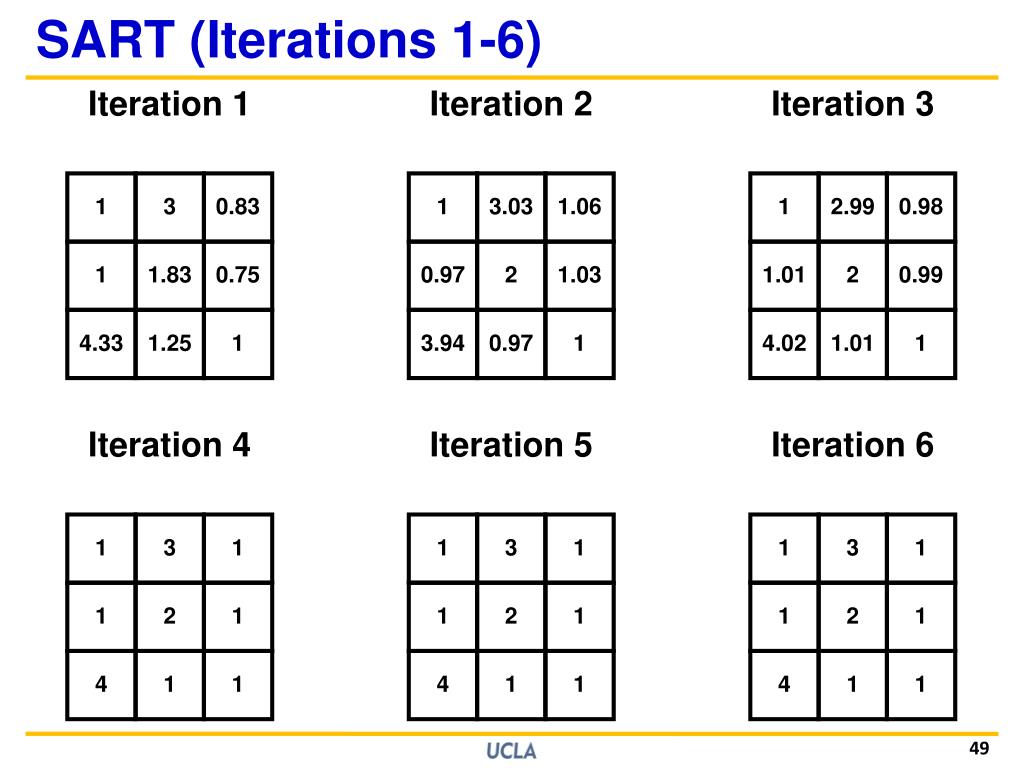 SART (Iterations 1-6)

Iteration 1

| 1 | 3 | 0.83 |
|---|---|---|
| 1 | 1.83 | 0.75 |
| 4.33 | 1.25 | 1 |

Iteration 2

| 1 | 3.03 | 1.06 |
|---|---|---|
| 0.97 | 2 | 1.03 |
| 3.94 | 0.97 | 1 |

Iteration 3

| 1 | 2.99 | 0.98 |
|---|---|---|
| 1.01 | 2 | 0.99 |
| 4.02 | 1.01 | 1 |

Iteration 4

| 1 | 3 | 1 |
|---|---|---|
| 1 | 2 | 1 |
| 4 | 1 | 1 |

Iteration 5

| 1 | 3 | 1 |
|---|---|---|
| 1 | 2 | 1 |
| 4 | 1 | 1 |

Iteration 6

| 1 | 3 | 1 |
|---|---|---|
| 1 | 2 | 1 |
| 4 | 1 | 1 |

UCLA

49